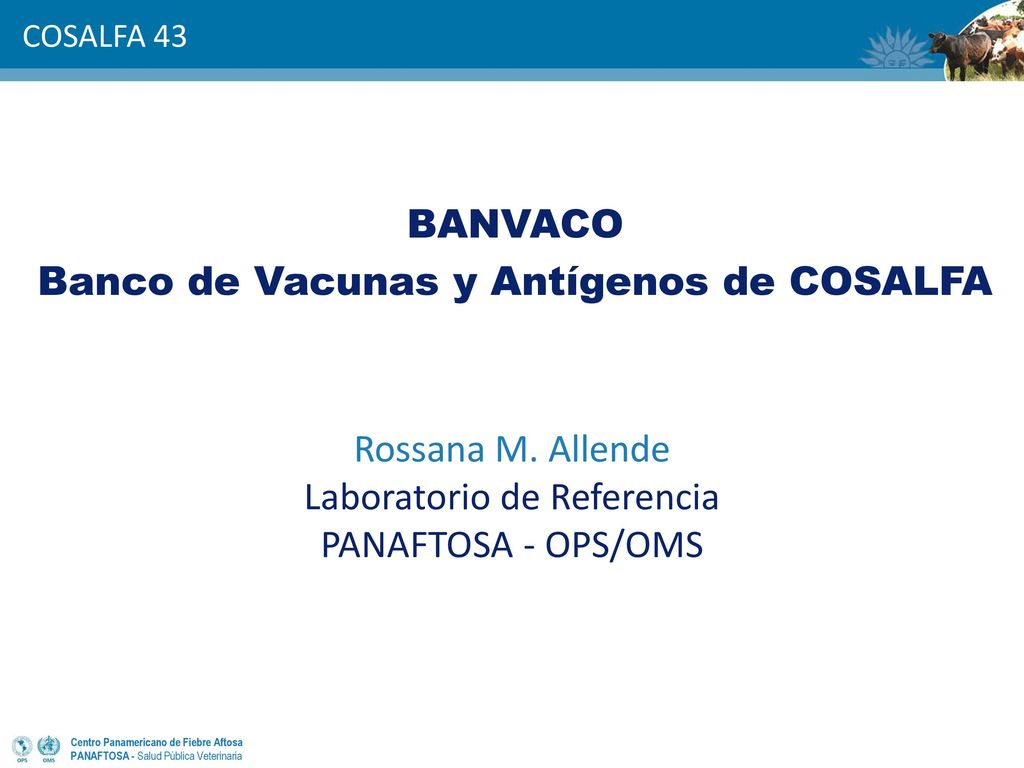 COSALFA 43

BANVACO
Banco de Vacunas y Antígenos de COSALFA

Rossana M. Allende
Laboratorio de Referencia
PANAFTOSA - OPS/OMS

OPS OMS

Centro Panamericano de Fiebre Aftosa
PANAFTOSA - Salud Pública Veterinaria